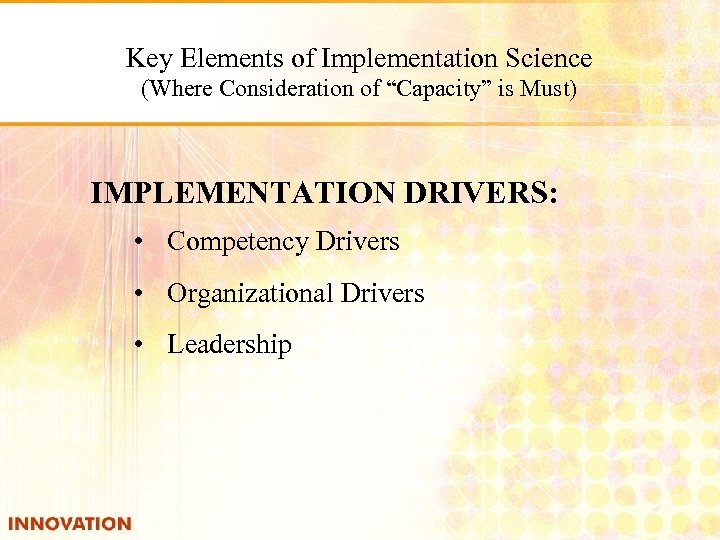 Key Elements of Implementation Science
(Where Consideration of “Capacity” is Must)

IMPLEMENTATION DRIVERS:

• Competency Drivers
• Organizational Drivers
• Leadership

INNOVATION